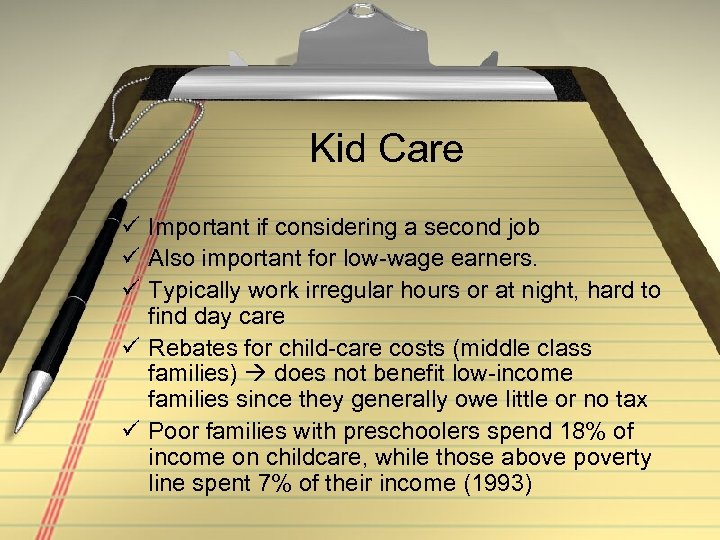 Kid Care

✓ Important if considering a second job
✓ Also important for low-wage earners.
✓ Typically work irregular hours or at night, hard to find day care
✓ Rebates for child-care costs (middle class families) → does not benefit low-income families since they generally owe little or no tax
✓ Poor families with preschoolers spend 18% of income on childcare, while those above poverty line spent 7% of their income (1993)